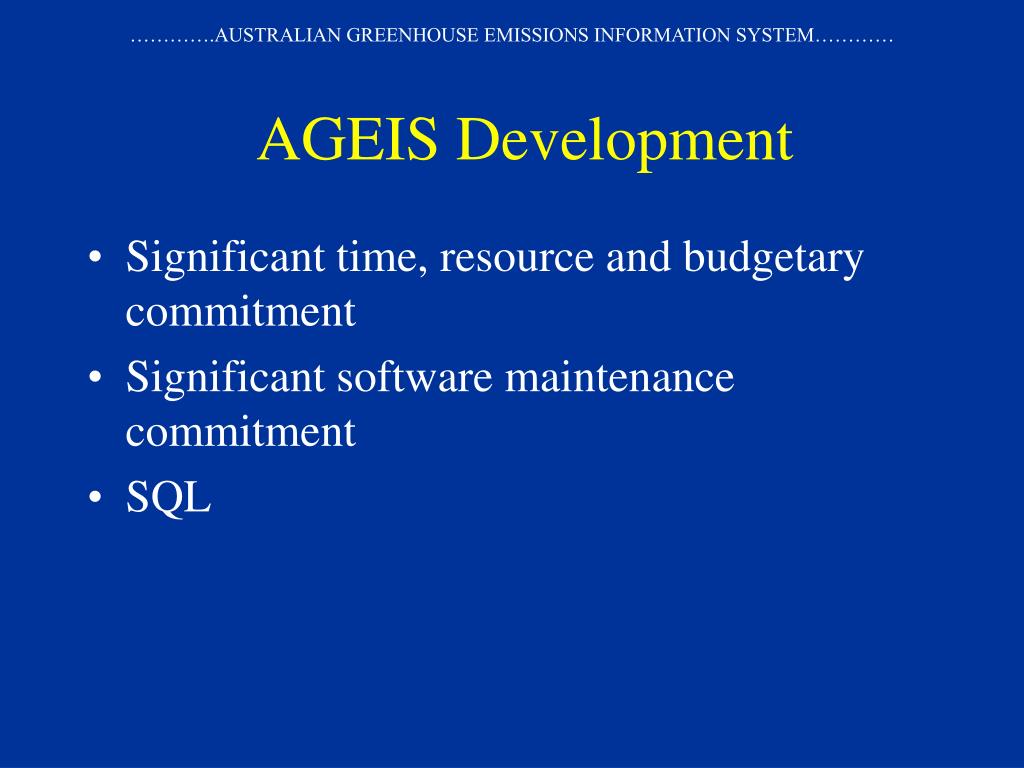 ………….AUSTRALIAN GREENHOUSE EMISSIONS INFORMATION SYSTEM…………

AGEIS Development

• Significant time, resource and budgetary commitment
• Significant software maintenance commitment
• SQL